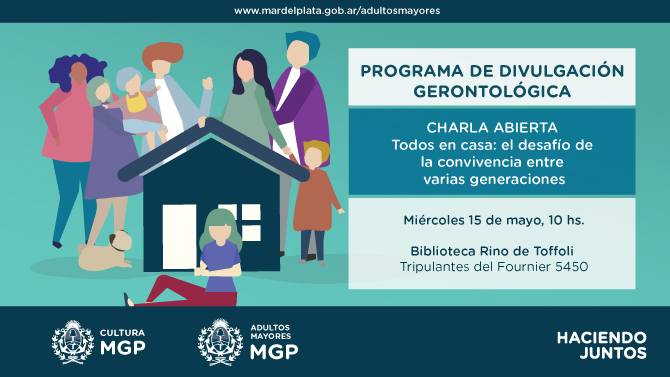 www.mardelplata.gob.ar/adultosmayores

PROGRAMA DE DIVULGACIÓN GERONTOLÓGICA

CHARLA ABIERTA
Todos en casa: el desafío de la convivencia entre varias generaciones

Miércoles 15 de mayo, 10 hs.

Biblioteca Rino de Toffoli
Tripulantes del Fournier 5450

CULTURA MGP

ADULTOS MAYORES MGP

HACIENDO JUNTOS